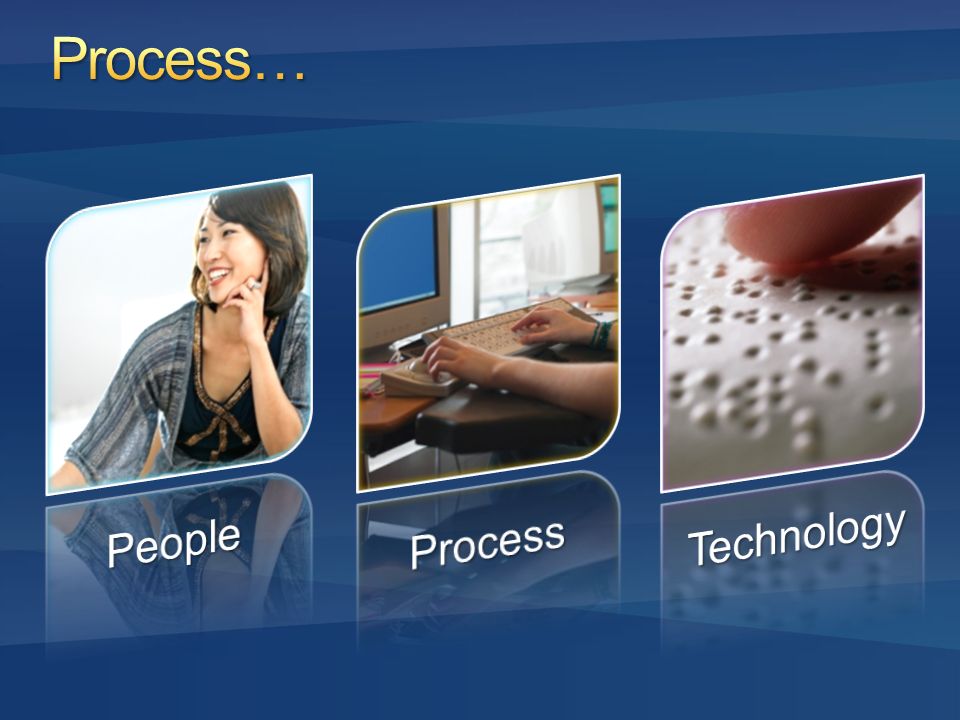 Process…

People

Process

Technology